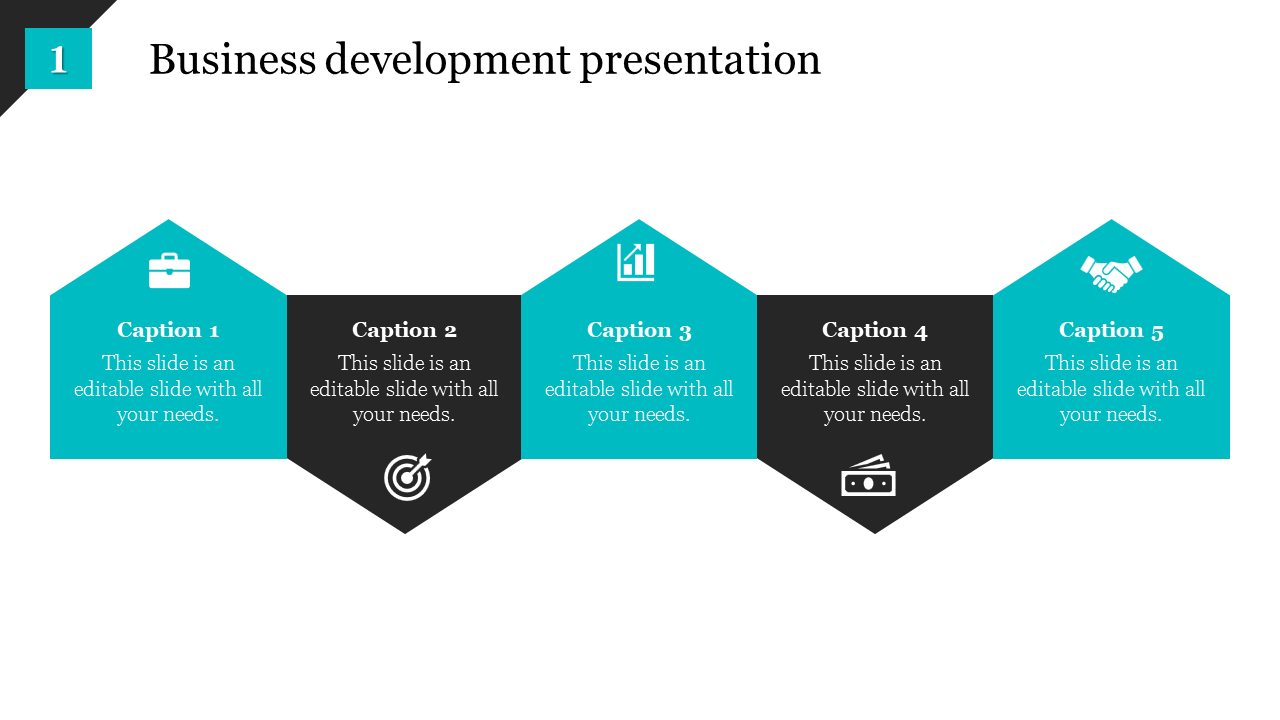 1

Business development presentation

Caption 1
This slide is an editable slide with all your needs.

Caption 2
This slide is an editable slide with all your needs.

Caption 3
This slide is an editable slide with all your needs.

Caption 4
This slide is an editable slide with all your needs.

Caption 5
This slide is an editable slide with all your needs.